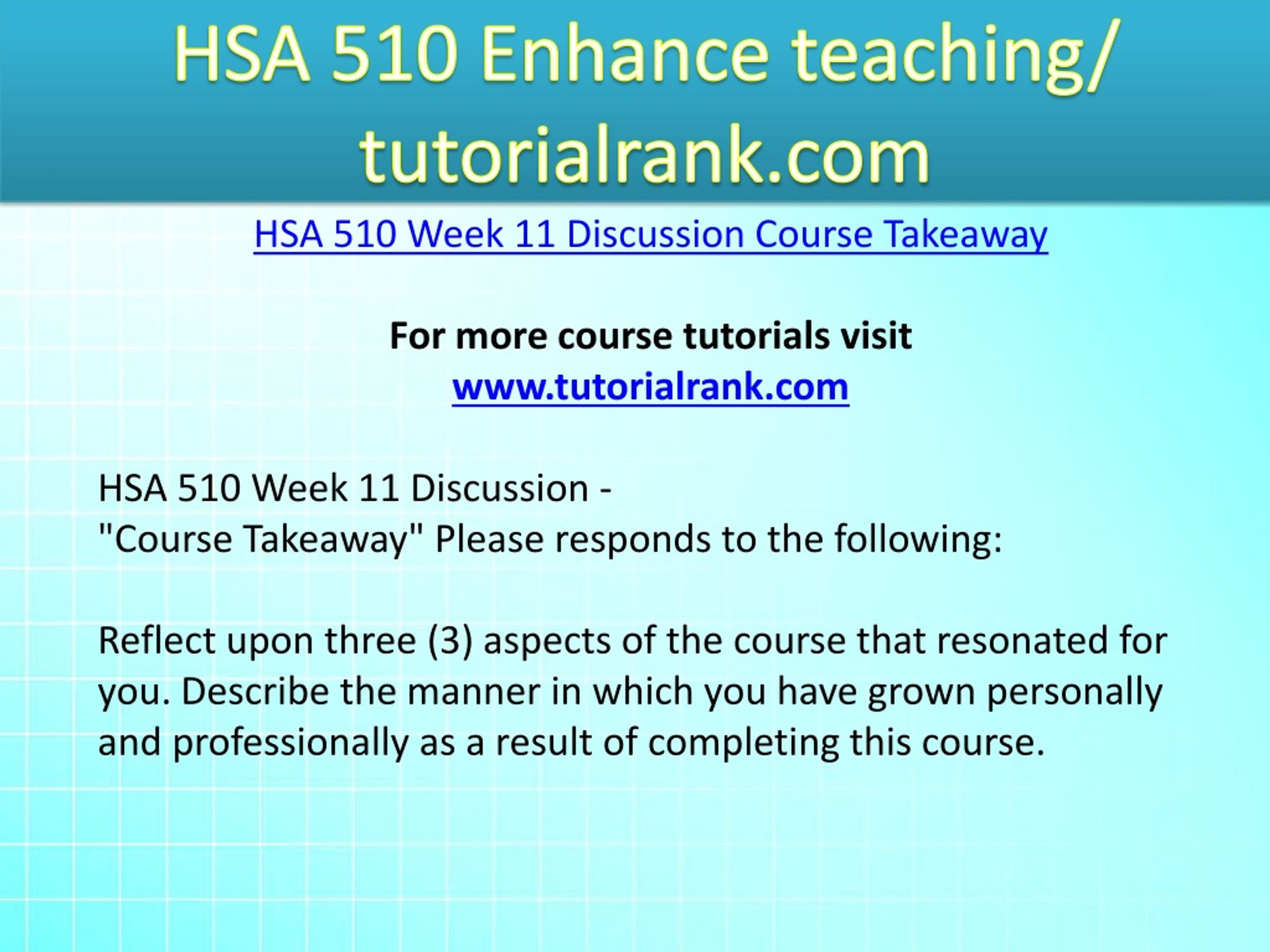 HSA 510 Enhance teaching/ tutorialrank.com

HSA 510 Week 11 Discussion Course Takeaway

For more course tutorials visit
www.tutorialrank.com

HSA 510 Week 11 Discussion -
"Course Takeaway" Please responds to the following:

Reflect upon three (3) aspects of the course that resonated for you. Describe the manner in which you have grown personally and professionally as a result of completing this course.